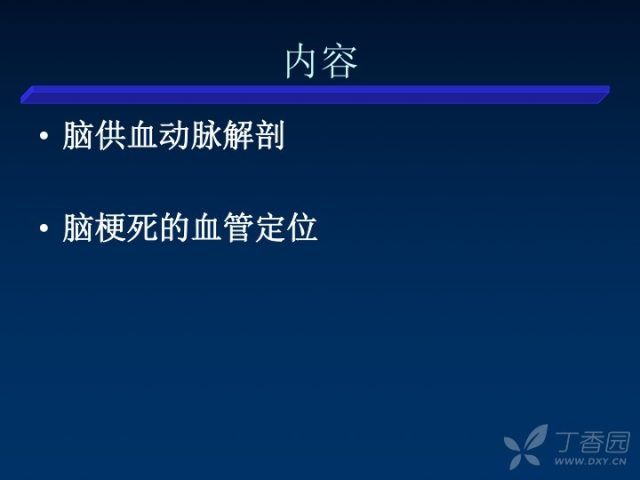 内容

• 脑供血动脉解剖

• 脑梗死的血管定位

丁香园
WWW.DXY.CN